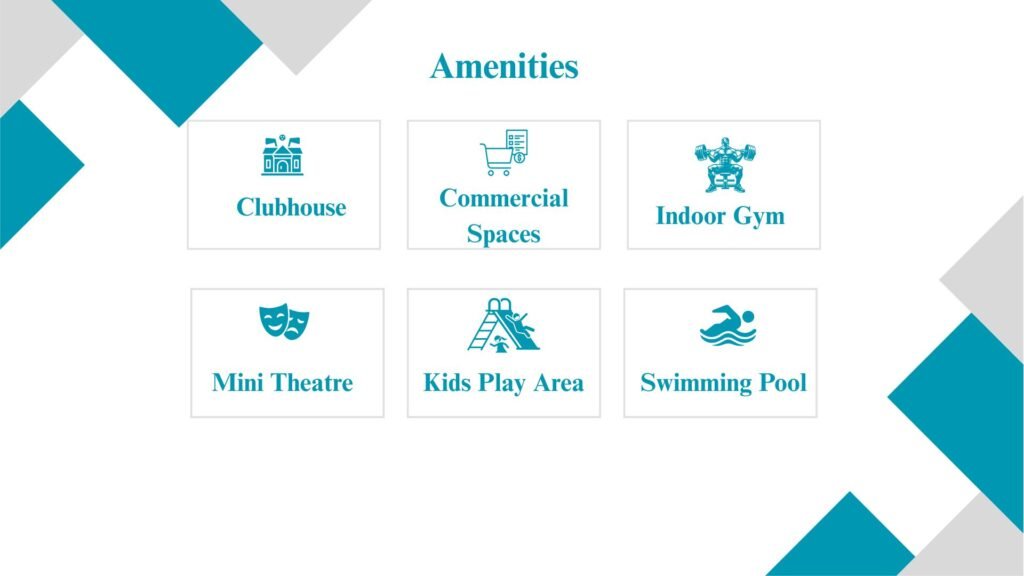 Amenities

Clubhouse

Commercial Spaces

Indoor Gym

Mini Theatre

Kids Play Area

Swimming Pool